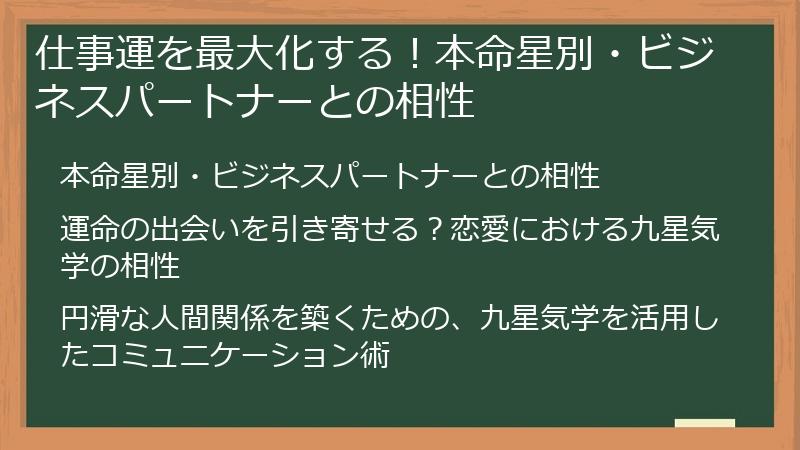 仕事運を最大化する！本命星別・ビジネスパートナーとの相性

本命星別・ビジネスパートナーとの相性

運命の出会いを引き寄せる？恋愛における九星気学の相性

円滑な人間関係を築くための、九星気学を活用したコミュニケーション術